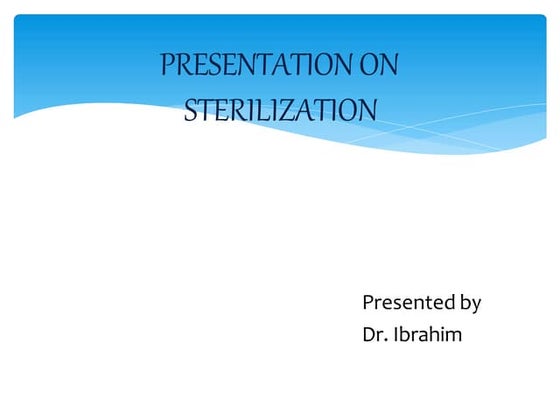 PRESENTATION ON STERILIZATION

Presented by
Dr. Ibrahim